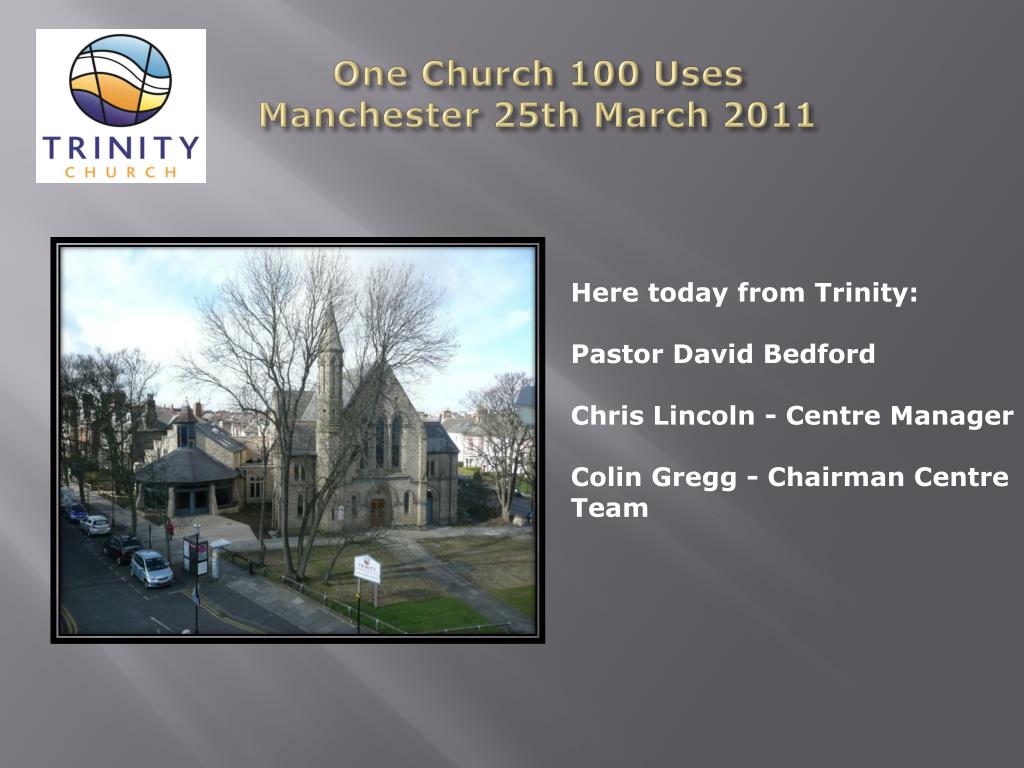 TRINITY
CHURCH

One Church 100 Uses
Manchester 25th March 2011

Here today from Trinity:

Pastor David Bedford

Chris Lincoln - Centre Manager

Colin Gregg - Chairman Centre Team